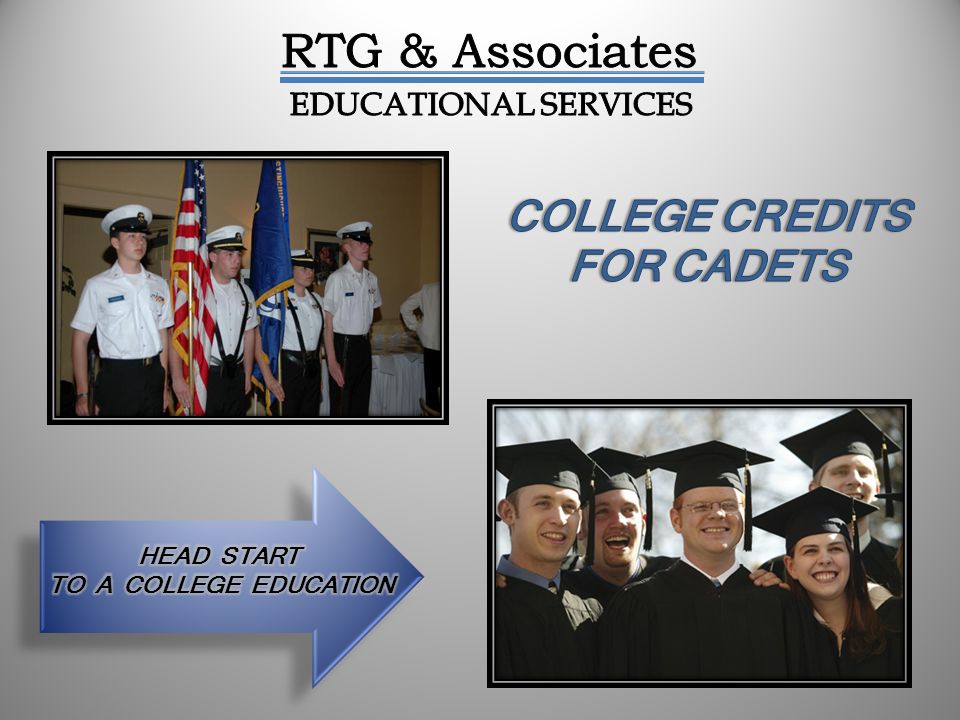 RTG & Associates
EDUCATIONAL SERVICES

COLLEGE CREDITS FOR CADETS

HEAD START TO A COLLEGE EDUCATION